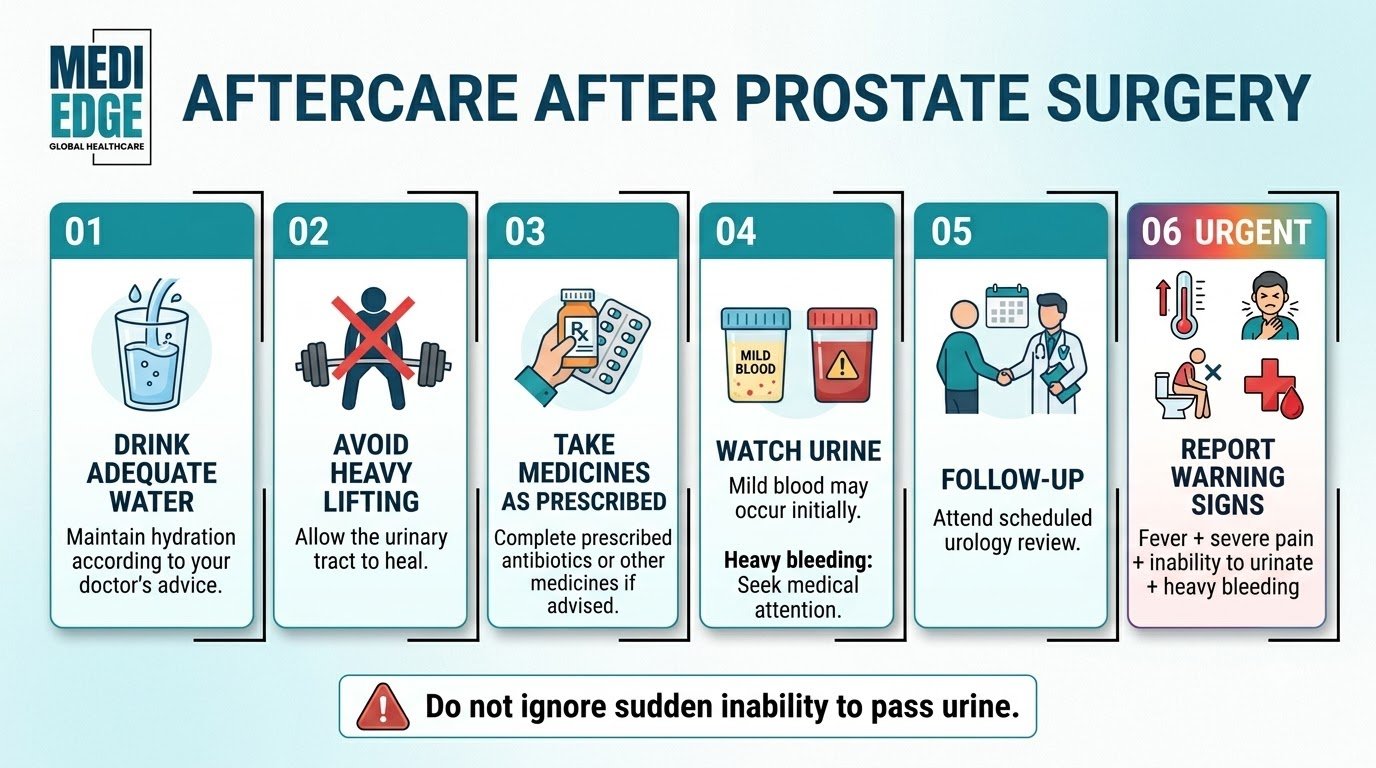 MEDI EDGE
GLOBAL HEALTHCARE

AFTERCARE AFTER PROSTATE SURGERY

01
DRINK ADEQUATE WATER
Maintain hydration according to your doctor's advice.

02
AVOID HEAVY LIFTING
Allow the urinary tract to heal.

03
Rx
TAKE MEDICINES AS PRESCRIBED
Complete prescribed antibiotics or other medicines if advised.

04
MILD BLOOD
WATCH URINE
Mild blood may occur initially.

Heavy bleeding: Seek medical attention.

05
FOLLOW-UP
Attend scheduled urology review.

06 URGENT
REPORT WARNING SIGNS
Fever + severe pain + inability to urinate + heavy bleeding

Do not ignore sudden inability to pass urine.